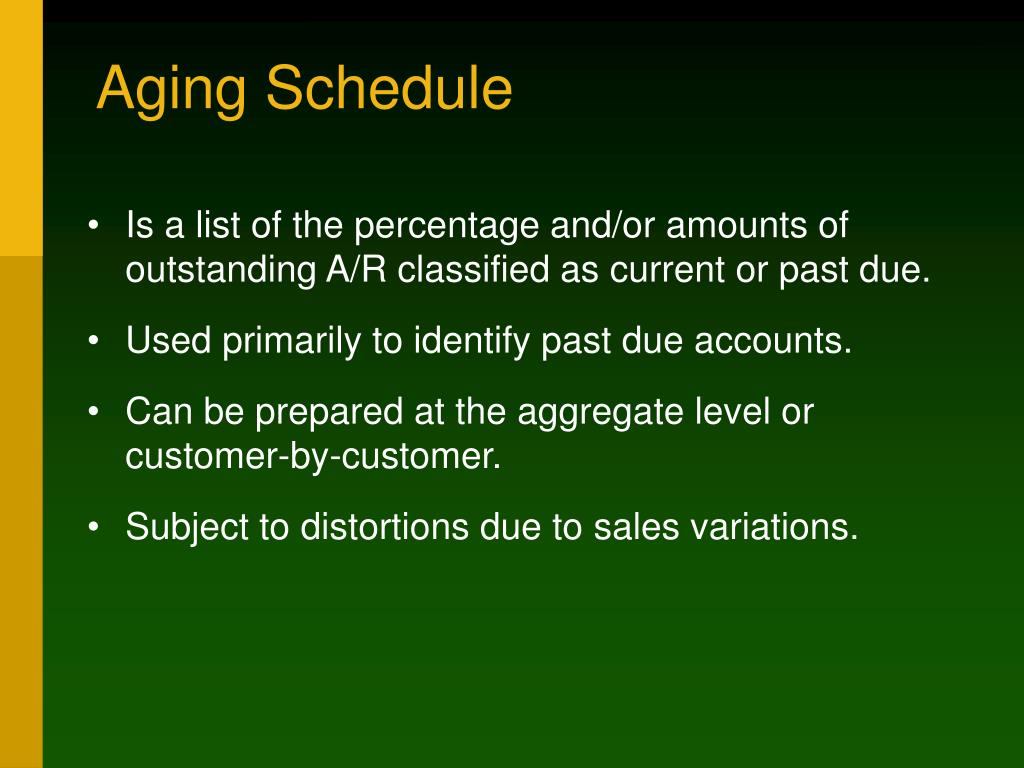 Aging Schedule

• Is a list of the percentage and/or amounts of outstanding A/R classified as current or past due.

• Used primarily to identify past due accounts.

• Can be prepared at the aggregate level or customer-by-customer.

• Subject to distortions due to sales variations.